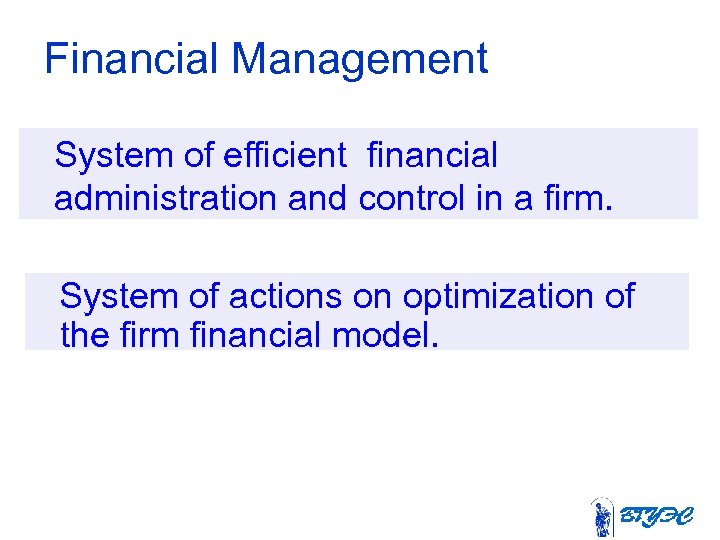 Financial Management

System of efficient financial administration and control in a firm.

System of actions on optimization of the firm financial model.

ВГУЭС